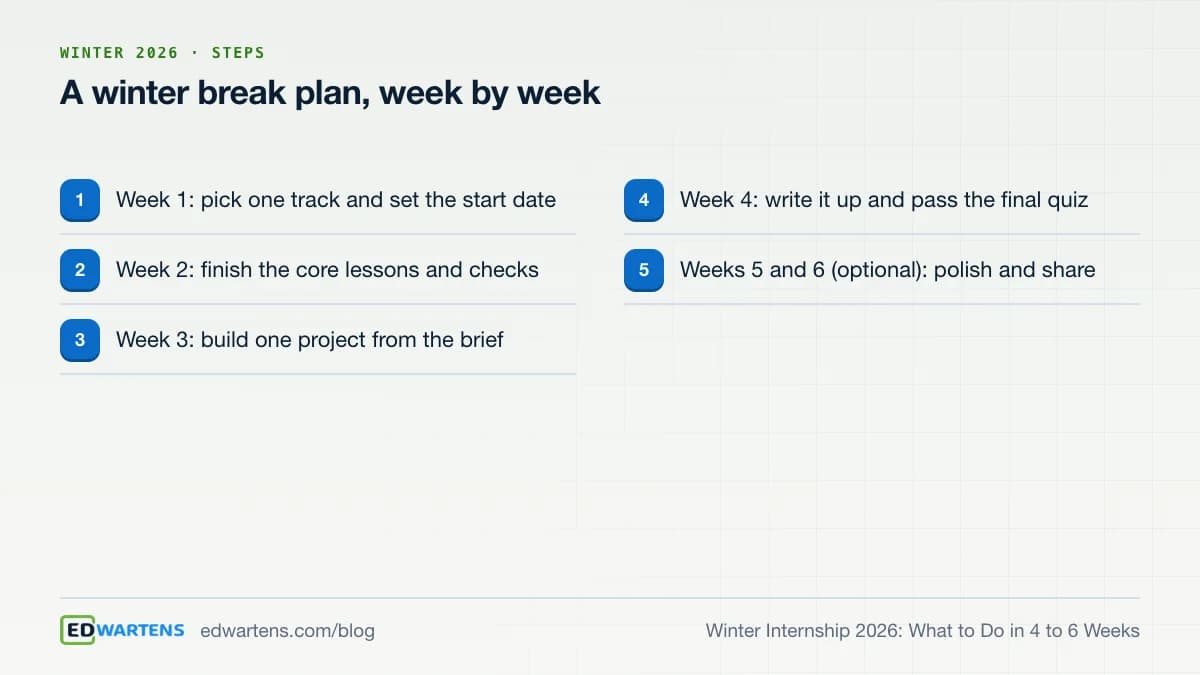 WINTER 2026 · STEPS

A winter break plan, week by week

1 Week 1: pick one track and set the start date

2 Week 2: finish the core lessons and checks

3 Week 3: build one project from the brief

4 Week 4: write it up and pass the final quiz

5 Weeks 5 and 6 (optional): polish and share

EDWARTENS edwartens.com/blog

Winter Internship 2026: What to Do in 4 to 6 Weeks